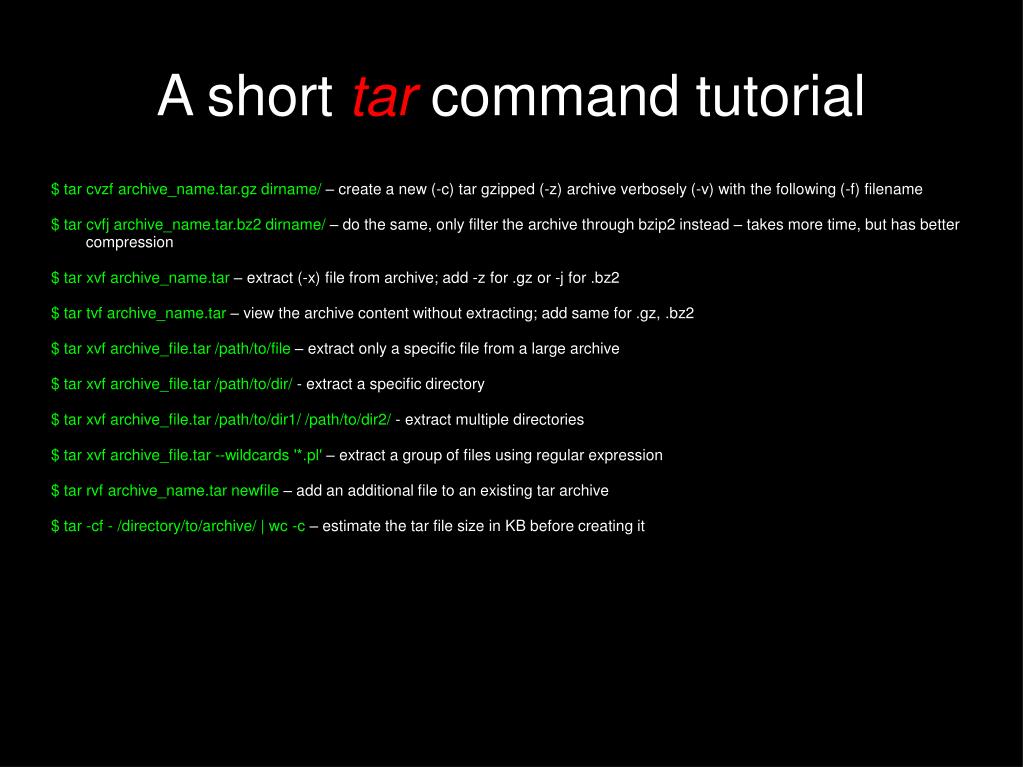 A short tar command tutorial

$ tar cvzf archive_name.tar.gz dirname/ – create a new (-c) tar gzipped (-z) archive verbosely (-v) with the following (-f) filename

$ tar cvfj archive_name.tar.bz2 dirname/ – do the same, only filter the archive through bzip2 instead – takes more time, but has better compression

$ tar xvf archive_name.tar – extract (-x) file from archive; add -z for .gz or -j for .bz2

$ tar tvf archive_name.tar – view the archive content without extracting; add same for .gz, .bz2

$ tar xvf archive_file.tar /path/to/file – extract only a specific file from a large archive

$ tar xvf archive_file.tar /path/to/dir/ - extract a specific directory

$ tar xvf archive_file.tar /path/to/dir1/ /path/to/dir2/ - extract multiple directories

$ tar xvf archive_file.tar --wildcards '*.pl' – extract a group of files using regular expression

$ tar rvf archive_name.tar newfile – add an additional file to an existing tar archive

$ tar -cf - /directory/to/archive/ | wc -c – estimate the tar file size in KB before creating it